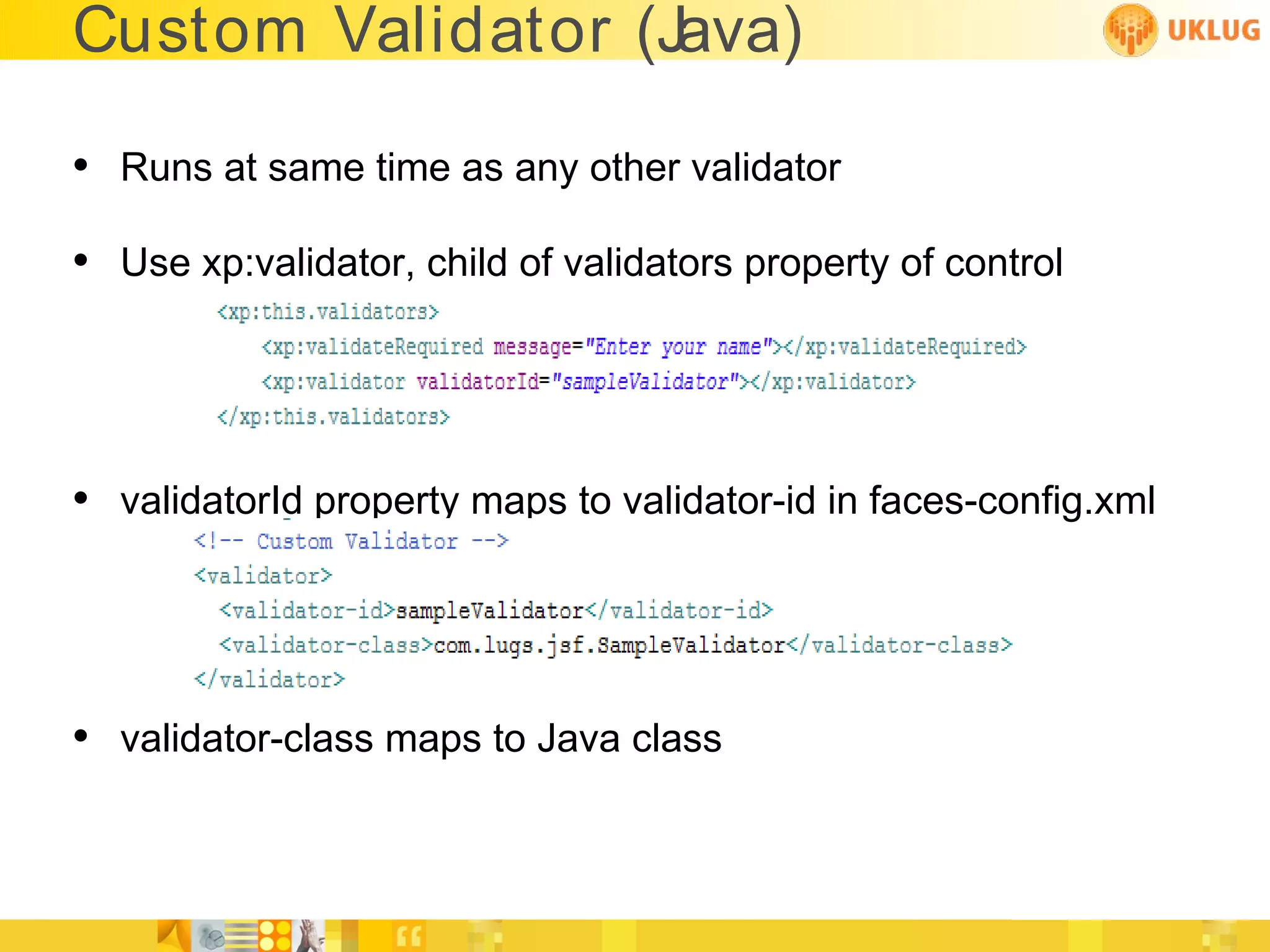 Custom Validator (Java)

UKLUG

• Runs at same time as any other validator

• Use xp:validator, child of validators property of control

<xp:this.validators>
<xp:validateRequired message="Enter your name"></xp:validateRequired>
<xp:validator validatorId="sampleValidator"></xp:validator>
</xp:this.validators>

• validatorId property maps to validator-id in faces-config.xml

<!-- Custom Validator -->
<validator>
<validator-id>sampleValidator</validator-id>
<validator-class>com.lugs.jsf.SampleValidator</validator-class>
</validator>

• validator-class maps to Java class